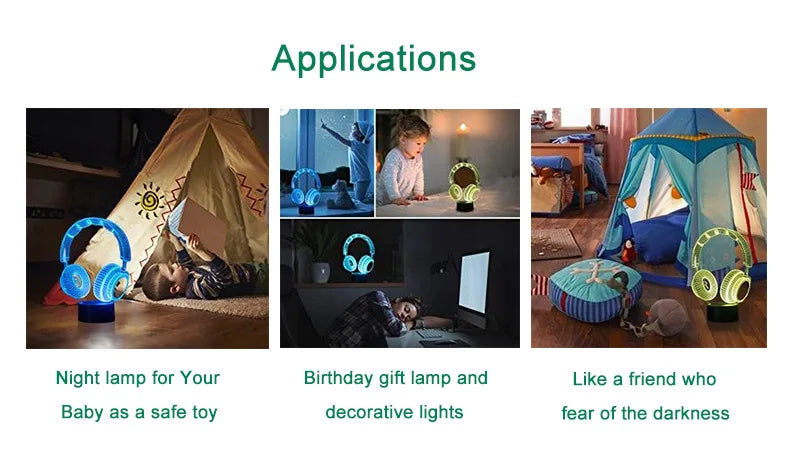 Applications

Night lamp for Your Baby as a safe toy

Birthday gift lamp and decorative lights

Like a friend who fear of the darkness